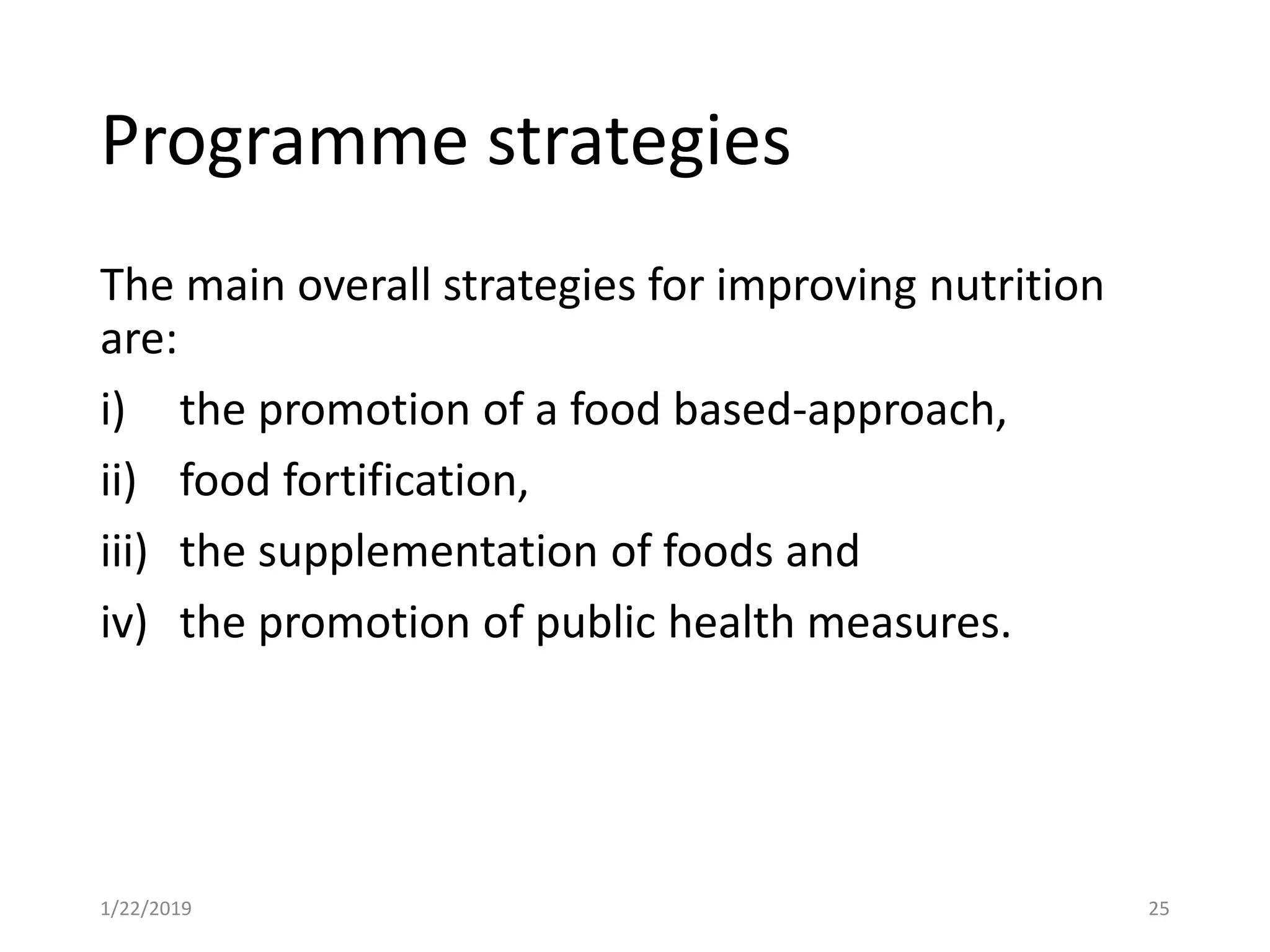 Programme strategies

The main overall strategies for improving nutrition are:

i) the promotion of a food based-approach,

ii) food fortification,

iii) the supplementation of foods and

iv) the promotion of public health measures.

1/22/2019

25